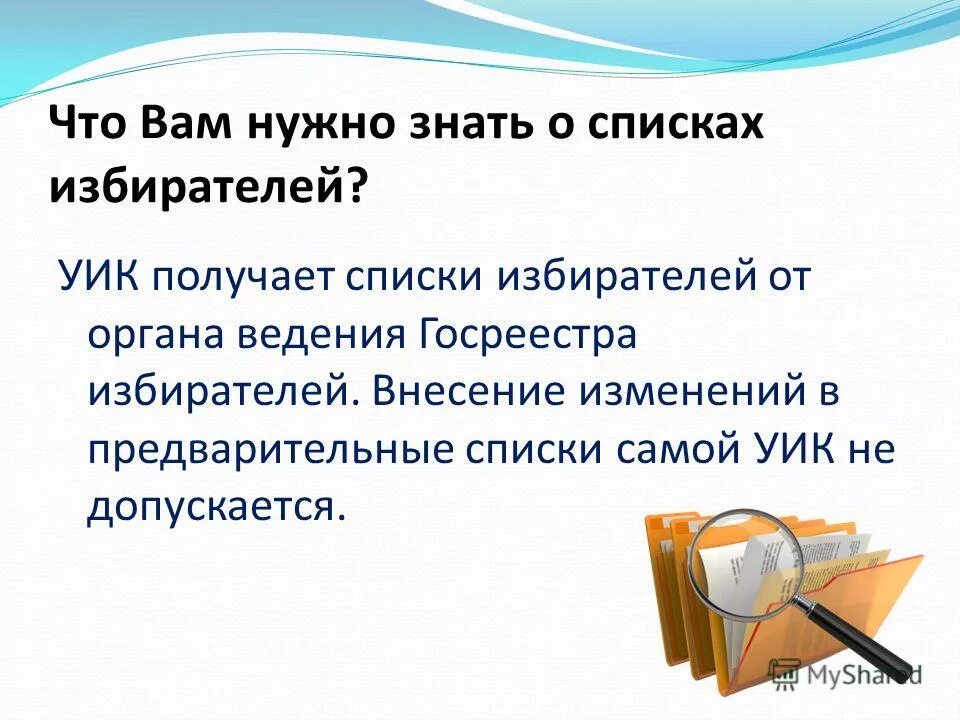 Что Вам нужно знать о списках избирателей?

УИК получает списки избирателей от органа ведения Госреестра избирателей. Внесение изменений в предварительные списки самой УИК не допускается.

MyShared